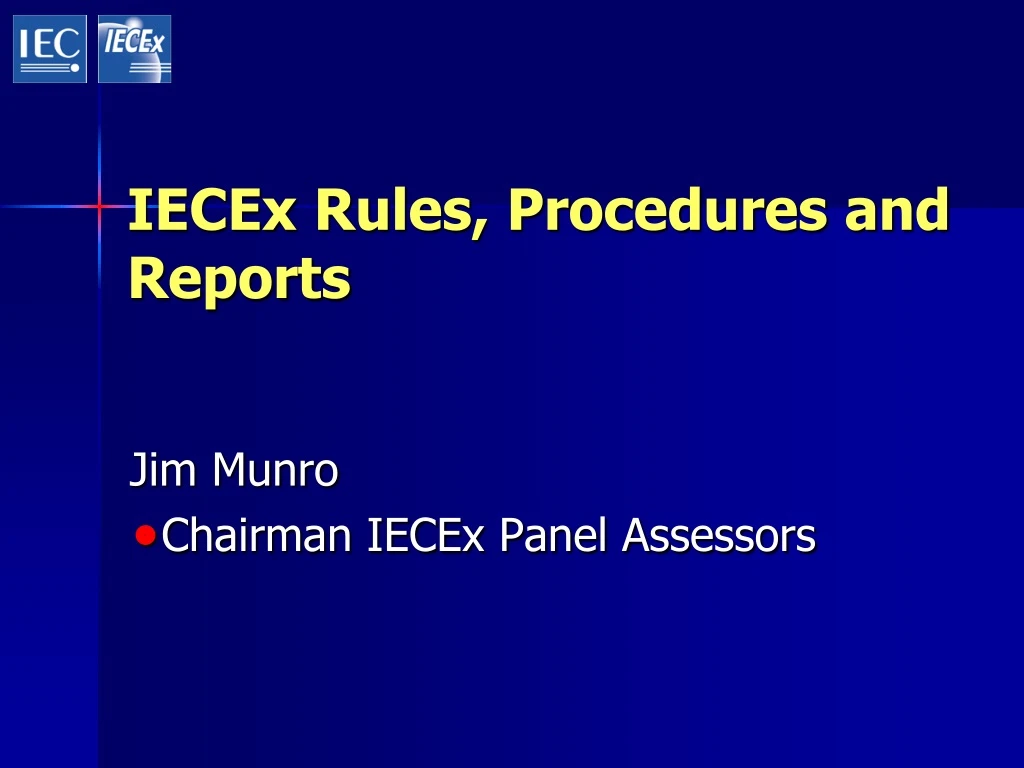 IEC IECEx

IECEx Rules, Procedures and Reports

Jim Munro

• Chairman IECEx Panel Assessors